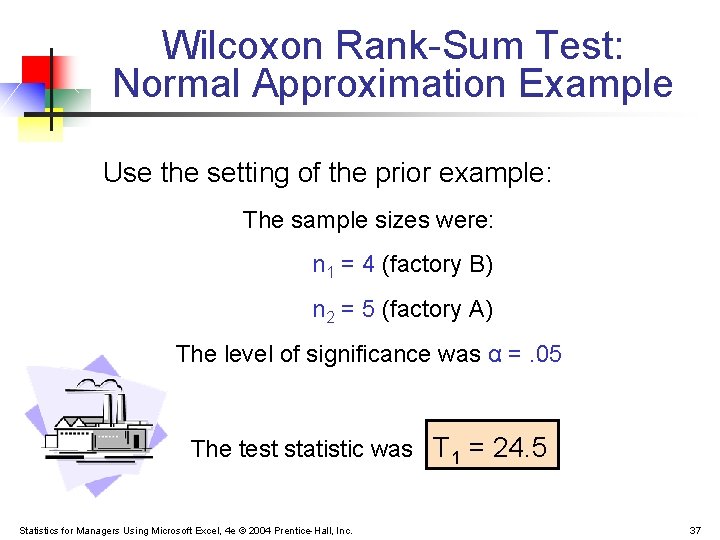 Wilcoxon Rank-Sum Test: Normal Approximation Example

Use the setting of the prior example:

The sample sizes were:

$n_1 = 4$ (factory B)

$n_2 = 5$ (factory A)

The level of significance was $\alpha = .05$

The test statistic was $T_1 = 24.5$

Statistics for Managers Using Microsoft Excel, 4e © 2004 Prentice-Hall, Inc.

37